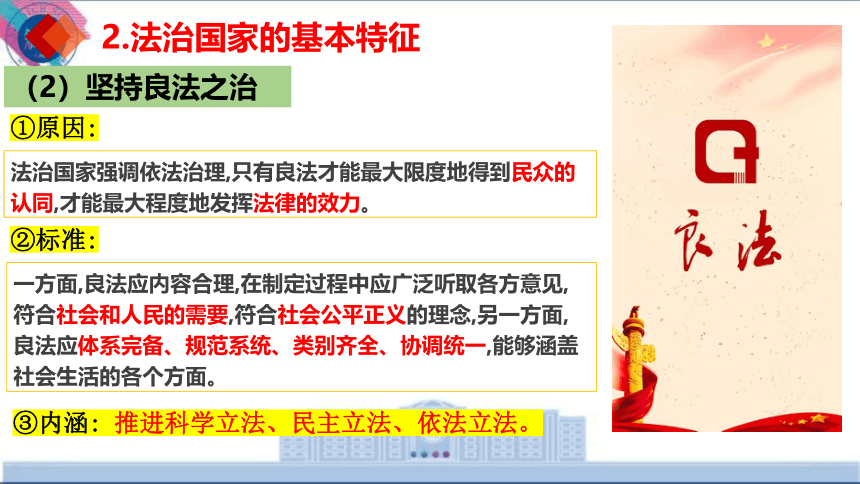 2.法治国家的基本特征

（2）坚持良法之治

①原因：

法治国家强调依法治理,只有良法才能最大限度地得到民众的认同,才能最大程度地发挥法律的效力。

②标准：

一方面,良法应内容合理,在制定过程中应广泛听取各方意见,符合社会和人民的需要,符合社会公平正义的理念,另一方面,良法应体系完备、规范系统、类别齐全、协调统一,能够涵盖社会生活的各个方面。

③内涵：推进科学立法、民主立法、依法立法。

良法